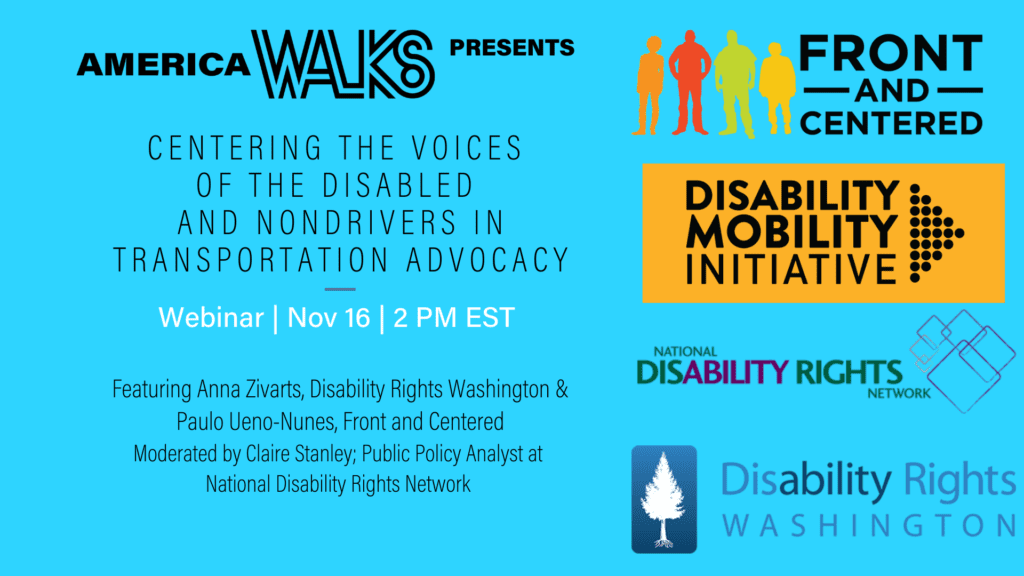 AMERICA WALKS PRESENTS

CENTERING THE VOICES OF THE DISABLED AND NONDRIVERS IN TRANSPORTATION ADVOCACY

Webinar | Nov 16 | 2 PM EST

Featuring Anna Zivarts, Disability Rights Washington & Paulo Ueno-Nunes, Front and Centered
Moderated by Claire Stanley; Public Policy Analyst at National Disability Rights Network

FRONT AND CENTERED

DISABILITY MOBILITY INITIATIVE

NATIONAL DISABILITY RIGHTS NETWORK

Disability Rights WASHINGTON